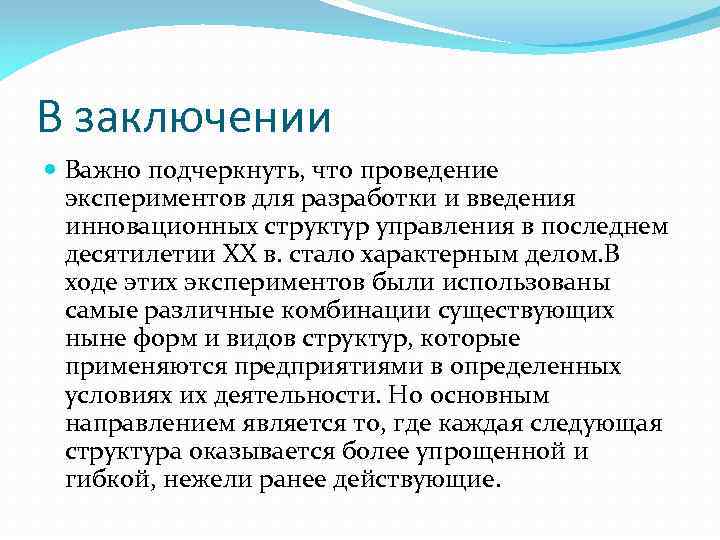 В заключении

Важно подчеркнуть, что проведение экспериментов для разработки и введения инновационных структур управления в последнем десятилетии XX в. стало характерным делом.В ходе этих экспериментов были использованы самые различные комбинации существующих ныне форм и видов структур, которые применяются предприятиями в определенных условиях их деятельности. Но основным направлением является то, где каждая следующая структура оказывается более упрощенной и гибкой, нежели ранее действующие.